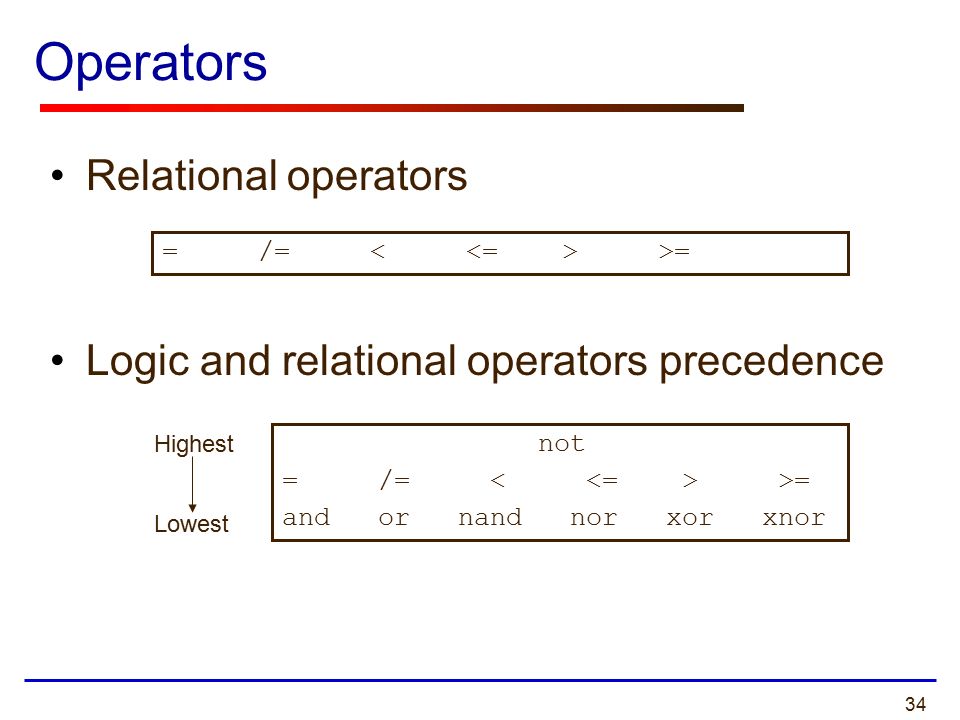 Operators

• Relational operators

= /= < <= > >=

• Logic and relational operators precedence

Highest

Lowest

not
= /= < <= > >=
and or nand nor xor xnor

34